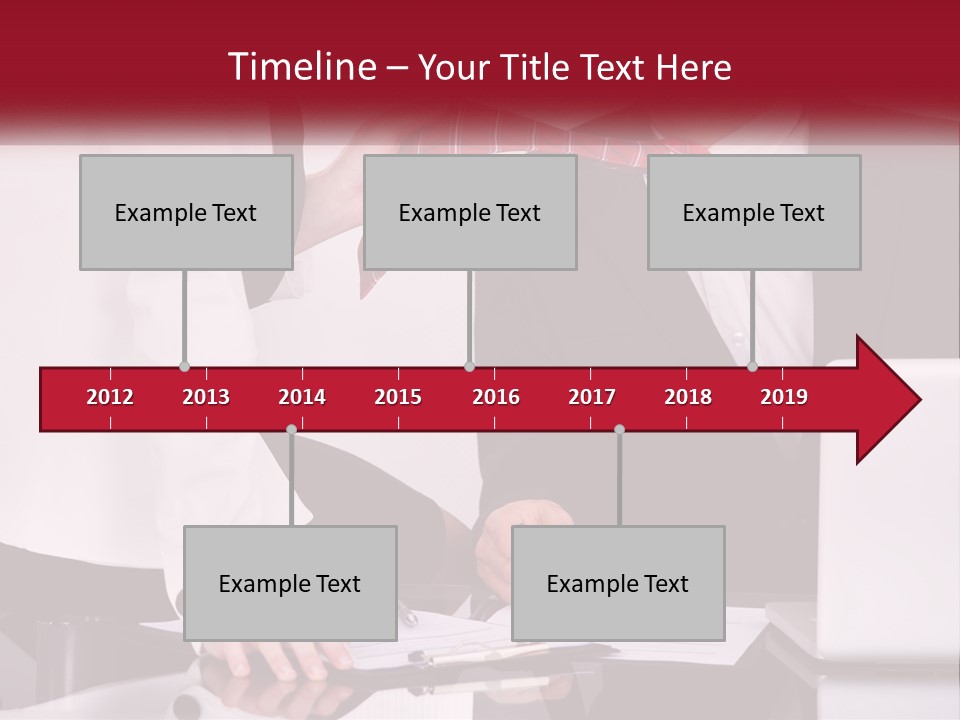 Timeline – Your Title Text Here

Example Text

Example Text

Example Text

2012 2013 2014 2015 2016 2017 2018 2019

Example Text

Example Text